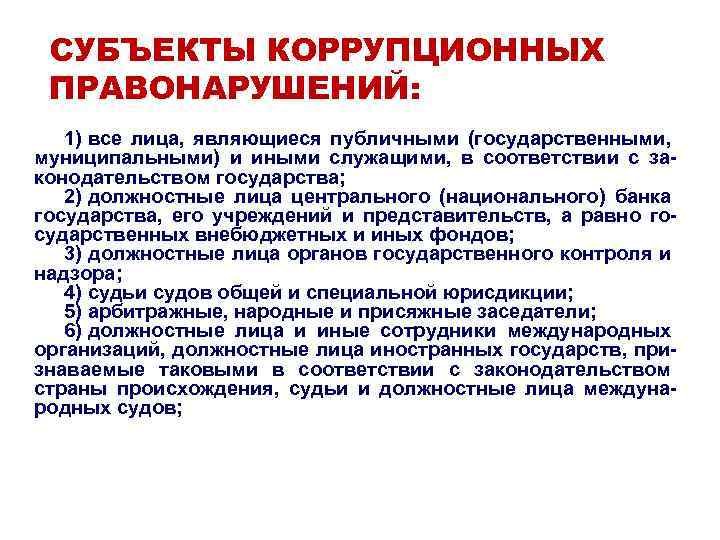 СУБЪЕКТЫ КОРРУПЦИОННЫХ ПРАВОНАРУШЕНИЙ:

1) все лица, являющиеся публичными (государственными, муниципальными) и иными служащими, в соответствии с законодательством государства;

2) должностные лица центрального (национального) банка государства, его учреждений и представительств, а равно государственных внебюджетных и иных фондов;

3) должностные лица органов государственного контроля и надзора;

4) судьи судов общей и специальной юрисдикции;

5) арбитражные, народные и присяжные заседатели;

6) должностные лица и иные сотрудники международных организаций, должностные лица иностранных государств, признаваемые таковыми в соответствии с законодательством страны происхождения, судьи и должностные лица международных судов;